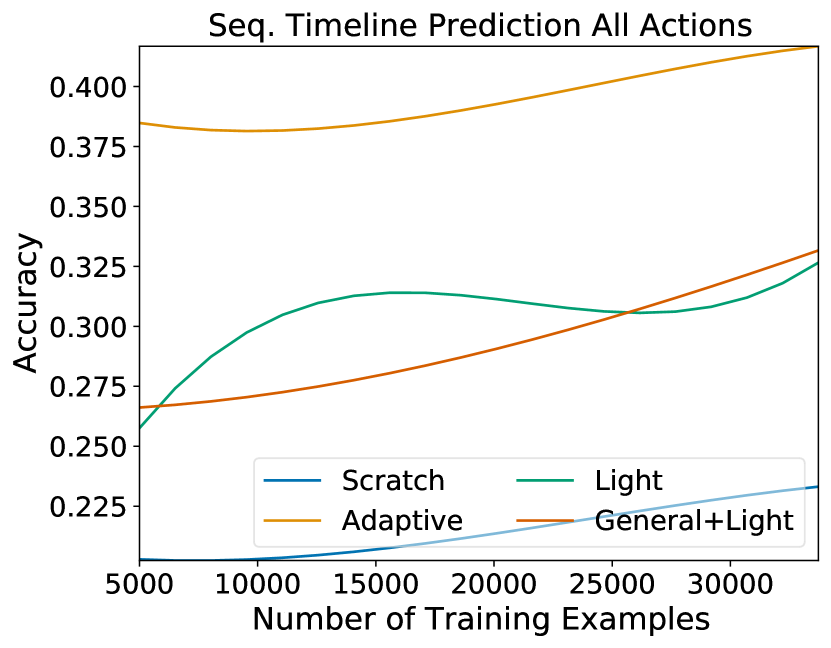 Seq. Timeline Prediction All Actions

Accuracy

0.400
0.375
0.350
0.325
0.300
0.275
0.250
0.225

Scratch
Adaptive
Light
General+Light

5000 10000 15000 20000 25000 30000

Number of Training Examples